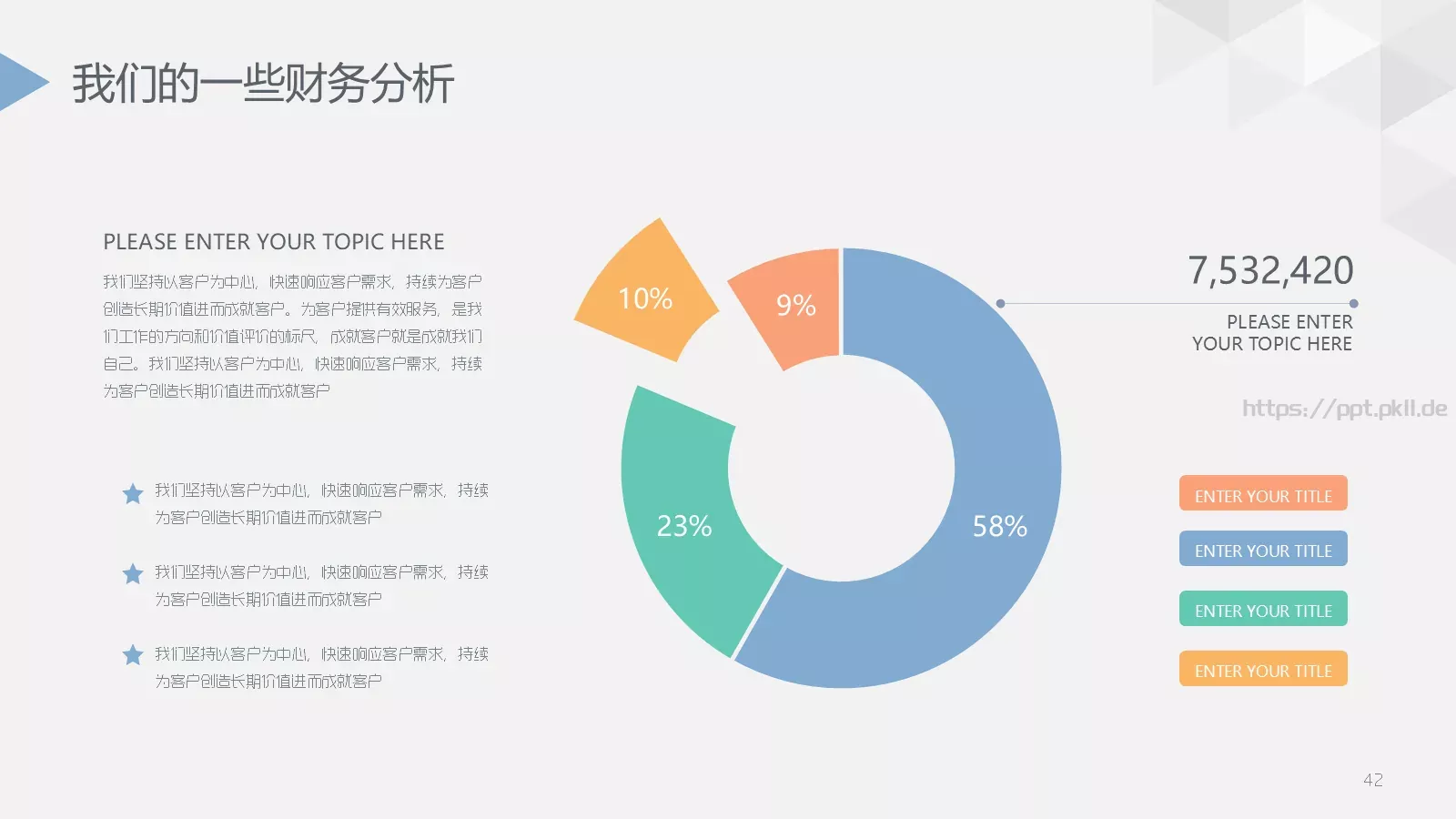 我们的一些财务分析

PLEASE ENTER YOUR TOPIC HERE

我们坚持以客户为中心，快速响应客户需求，持续为客户创造长期价值进而成就客户。为客户提供有效服务，是我们工作的方向和价值评价的标尺，成就客户就是成就我们自己。我们坚持以客户为中心，快速响应客户需求，持续为客户创造长期价值进而成就客户

我们坚持以客户为中心，快速响应客户需求，持续为客户创造长期价值进而成就客户

我们坚持以客户为中心，快速响应客户需求，持续为客户创造长期价值进而成就客户

我们坚持以客户为中心，快速响应客户需求，持续为客户创造长期价值进而成就客户

10%

9%

23%

58%

7,532,420

PLEASE ENTER YOUR TOPIC HERE

https://ppt.pkll.de

ENTER YOUR TITLE

ENTER YOUR TITLE

ENTER YOUR TITLE

ENTER YOUR TITLE

42